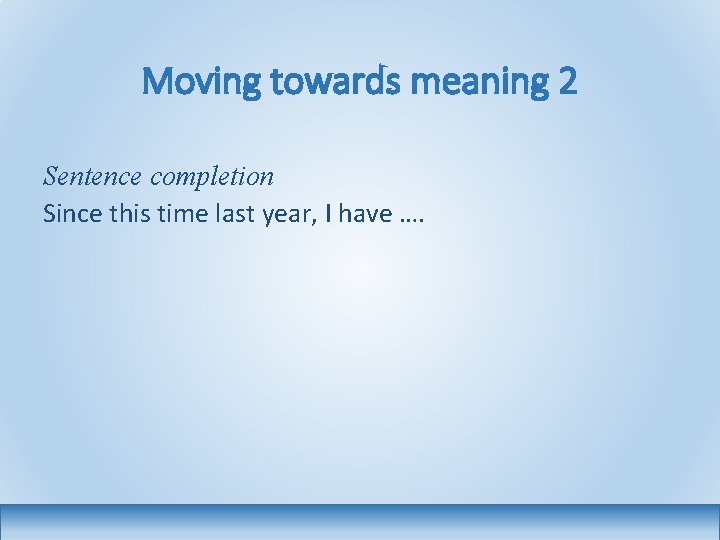 Moving towards meaning 2

Sentence completion

Since this time last year, I have ….